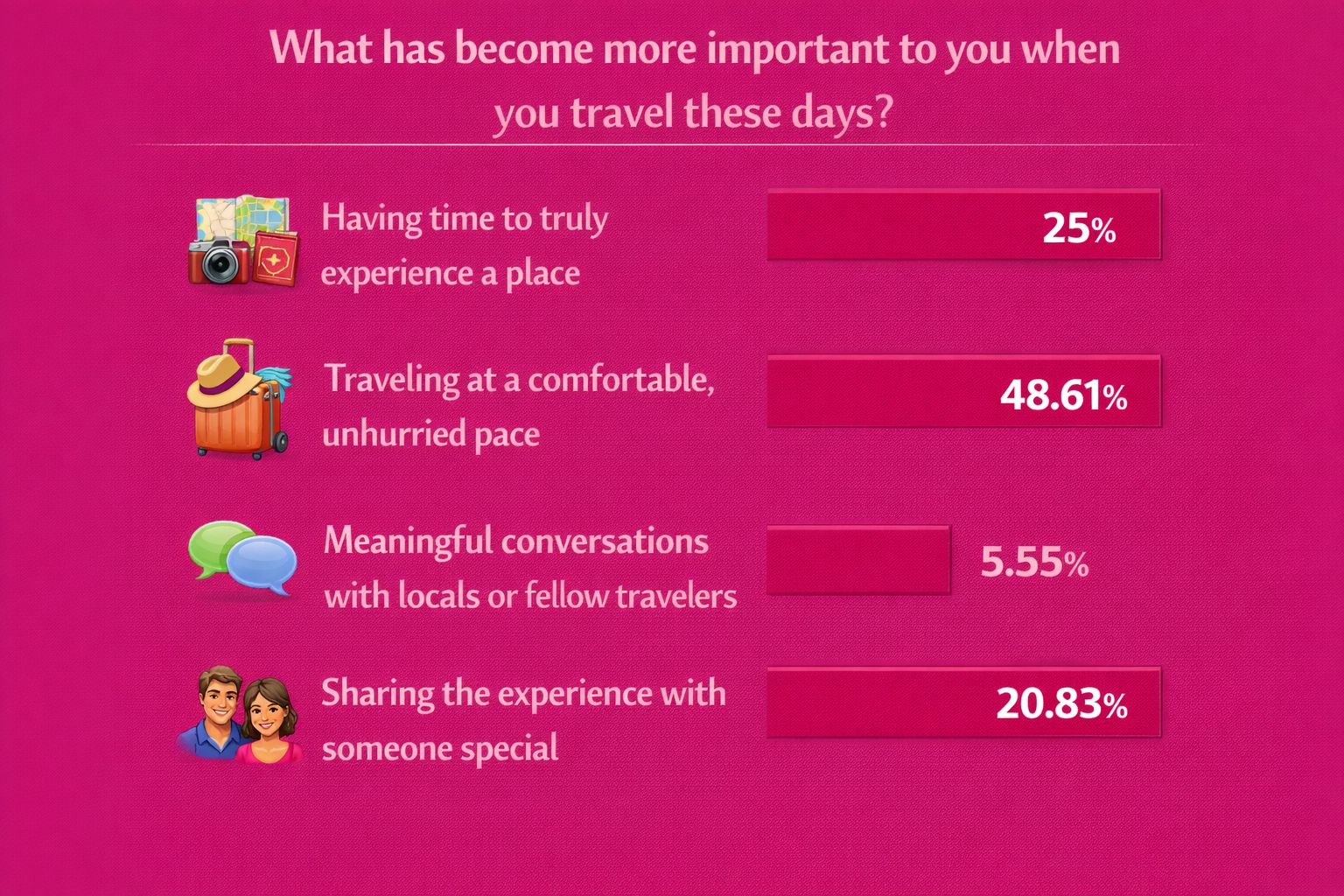 What has become more important to you when you travel these days?

Having time to truly experience a place

25%

Traveling at a comfortable, unhurried pace

48.61%

Meaningful conversations with locals or fellow travelers

5.55%

Sharing the experience with someone special

20.83%